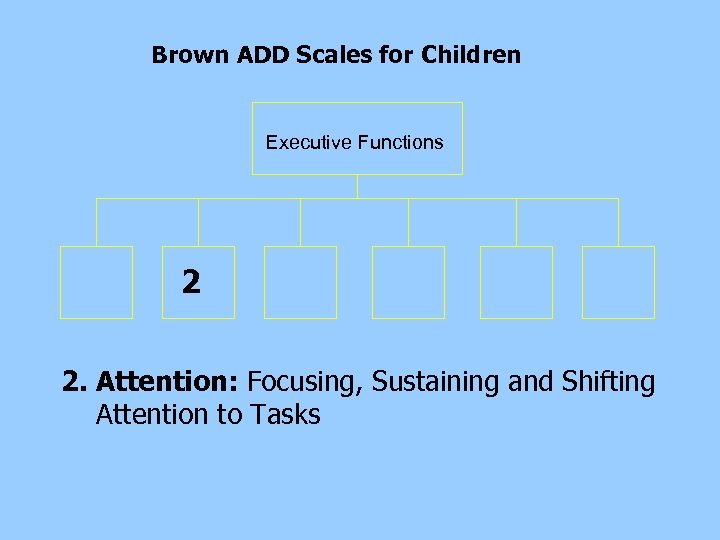 Brown ADD Scales for Children

Executive Functions

2

2. Attention: Focusing, Sustaining and Shifting Attention to Tasks